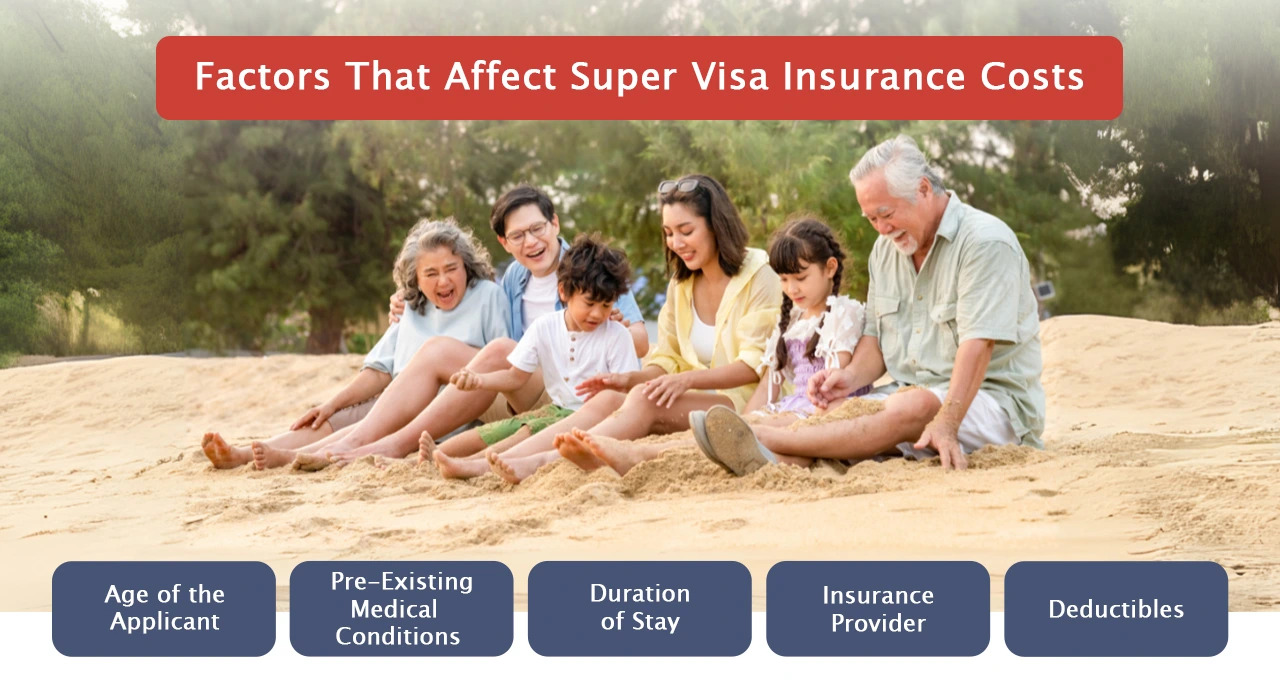 Factors That Affect Super Visa Insurance Costs

Age of the Applicant

Pre-Existing Medical Conditions

Duration of Stay

Insurance Provider

Deductibles